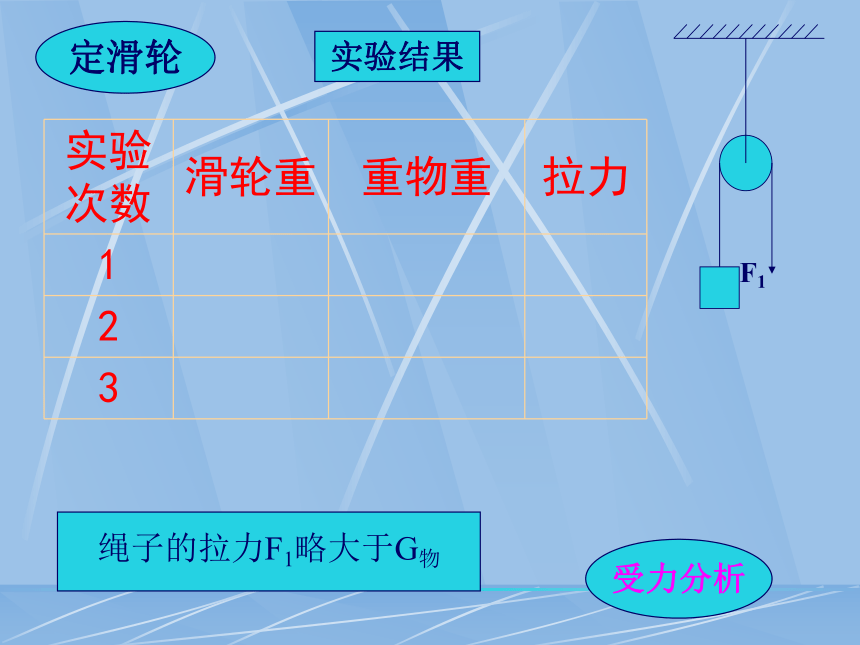 定滑轮

实验结果

| 实验次数 | 滑轮重 | 重物重 | 拉力 |
|---|---|---|---|
| 1 | | | |
| 2 | | | |
| 3 | | | |

$F_1$

绳子的拉力$F_1$略大于$G_{物}$

受力分析